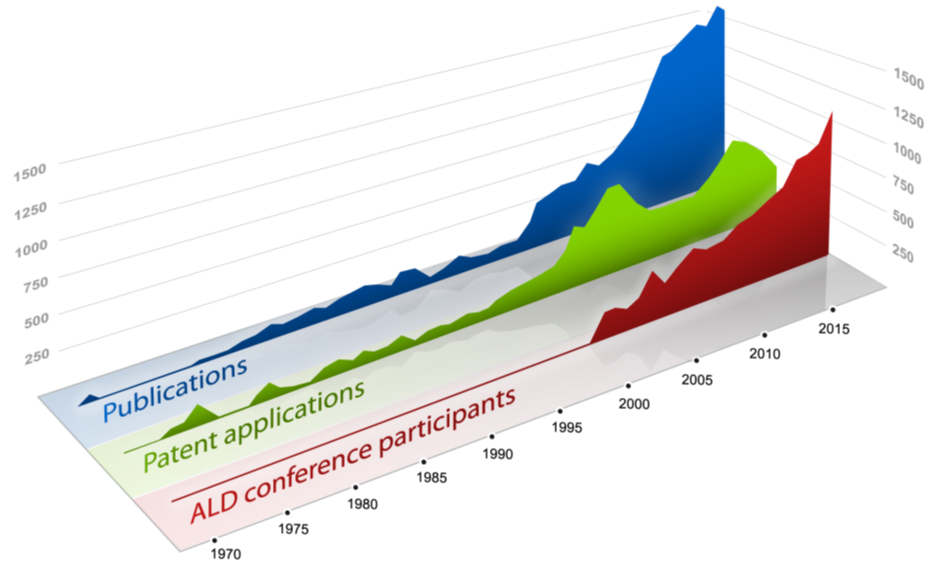 1500
1250
1000
750
500
250

1500
1250
1000
750
500
250

Publications
Patent applications
ALD conference participants

1970
1975
1980
1985
1990
1995
2000
2005
2010
2015